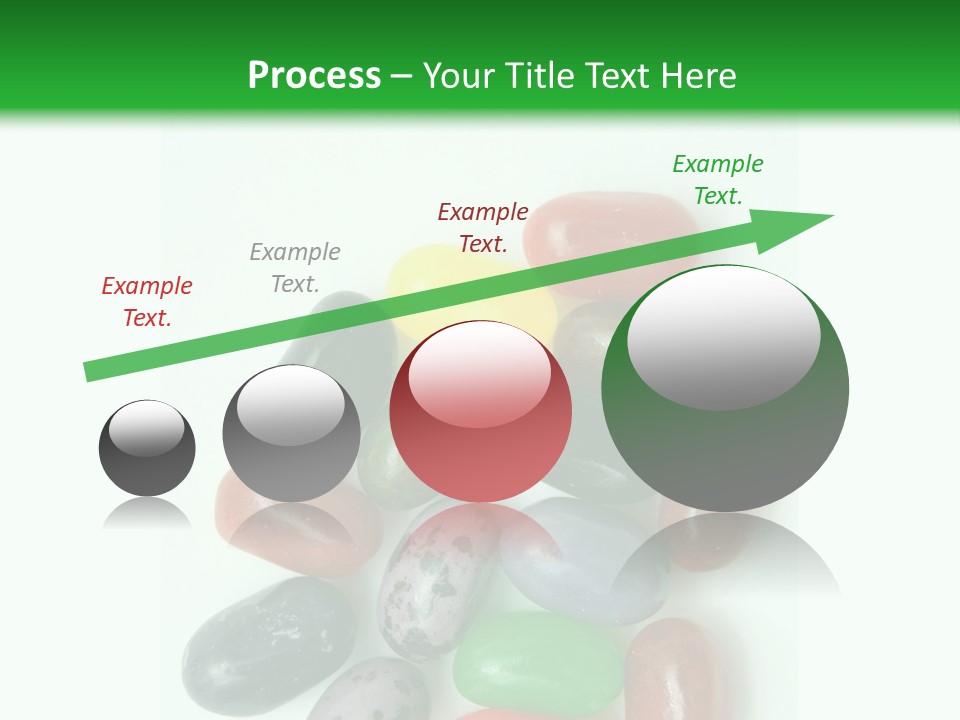 Process – Your Title Text Here

Example Text.

Example Text.

Example Text.

Example Text.